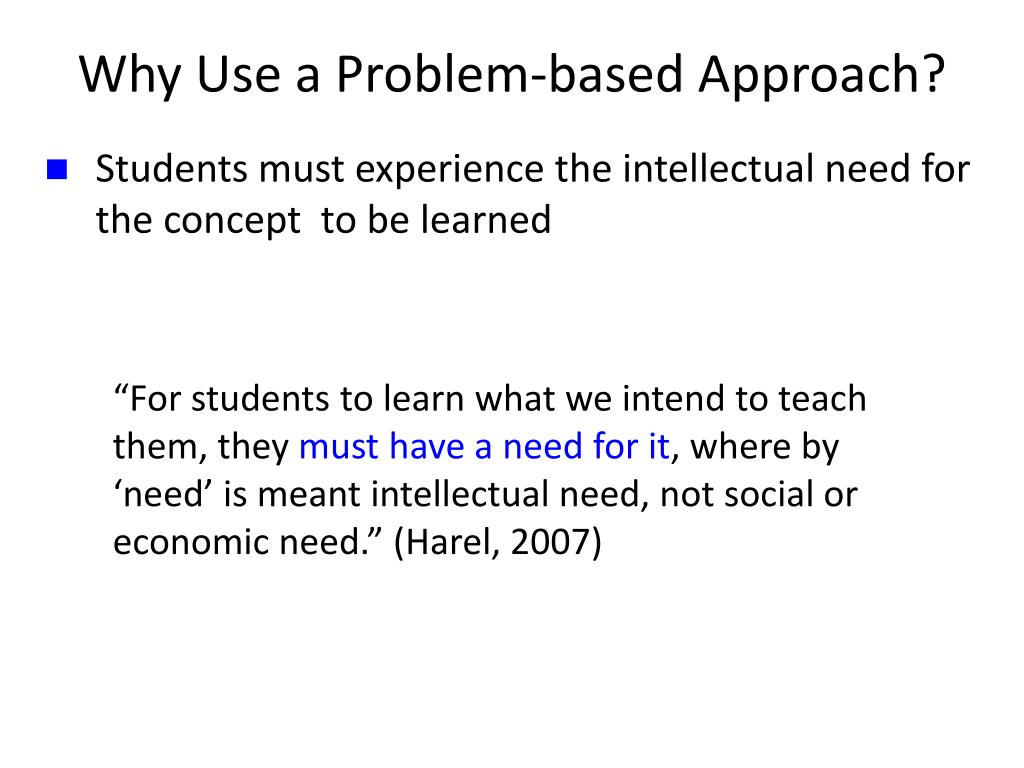 Why Use a Problem-based Approach?

Students must experience the intellectual need for the concept to be learned

“For students to learn what we intend to teach them, they must have a need for it, where by ‘need’ is meant intellectual need, not social or economic need.” (Harel, 2007)